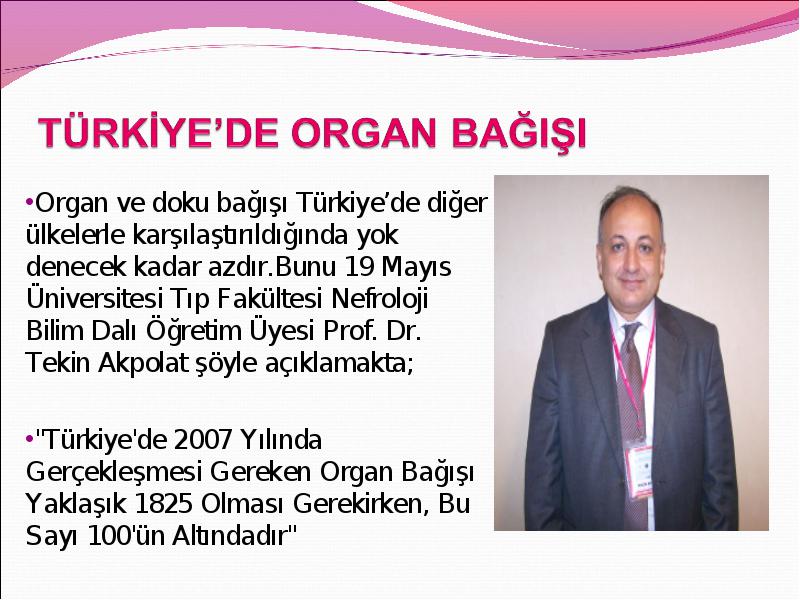 TÜRKİYE’DE ORGAN BAĞIŞI

•Organ ve doku bağışı Türkiye’de diğer ülkelerle karşılaştırıldığında yok denecek kadar azdır.Bunu 19 Mayıs Üniversitesi Tıp Fakültesi Nefroloji Bilim Dalı Öğretim Üyesi Prof. Dr. Tekin Akpolat şöyle açıklamakta;

•"Türkiye'de 2007 Yılında Gerçekleşmesi Gereken Organ Bağışı Yaklaşık 1825 Olması Gerekirken, Bu Sayı 100'ün Altındadır"